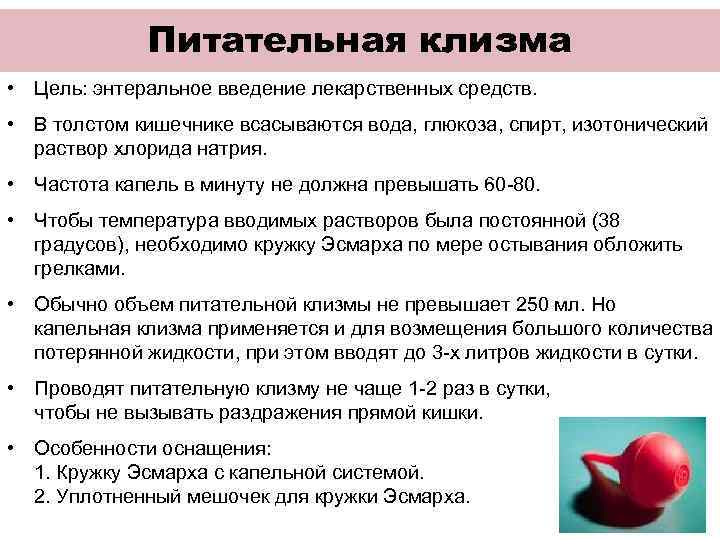 Питательная клизма

• Цель: энтеральное введение лекарственных средств.

• В толстом кишечнике всасываются вода, глюкоза, спирт, изотонический раствор хлорида натрия.

• Частота капель в минуту не должна превышать 60-80.

• Чтобы температура вводимых растворов была постоянной (38 градусов), необходимо кружку Эсмарха по мере остывания обложить грелками.

• Обычно объем питательной клизмы не превышает 250 мл. Но капельная клизма применяется и для возмещения большого количества потерянной жидкости, при этом вводят до 3-х литров жидкости в сутки.

• Проводят питательную клизму не чаще 1-2 раз в сутки, чтобы не вызывать раздражения прямой кишки.

• Особенности оснащения:
1. Кружку Эсмарха с капельной системой.
2. Уплотненный мешочек для кружки Эсмарха.